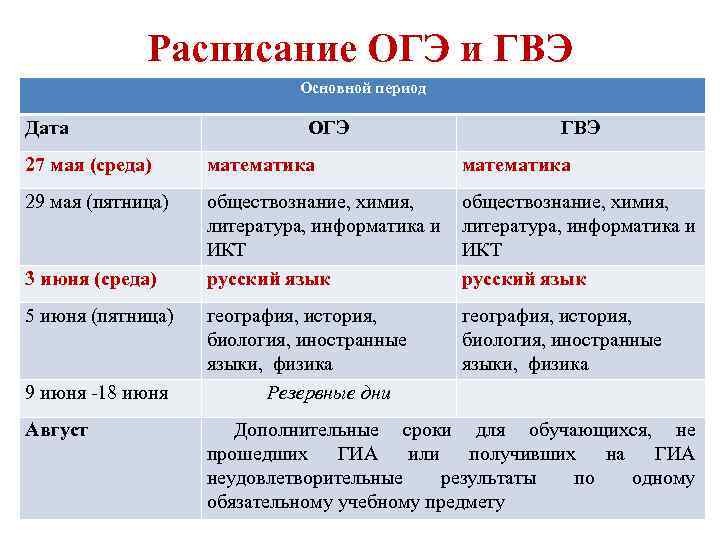 Расписание ОГЭ и ГВЭ

| Основной период | | |
|---|---|---|
| Дата | ОГЭ | ГВЭ |
| 27 мая (среда) | математика | математика |
| 29 мая (пятница) | обществознание, химия, литература, информатика и ИКТ | обществознание, химия, литература, информатика и ИКТ |
| 3 июня (среда) | русский язык | русский язык |
| 5 июня (пятница) | география, история, биология, иностранные языки, физика | география, история, биология, иностранные языки, физика |
| 9 июня -18 июня | Резервные дни | |
| Август | Дополнительные сроки для обучающихся, не прошедших ГИА или получивших на ГИА неудовлетворительные результаты по одному обязательному учебному предмету | |